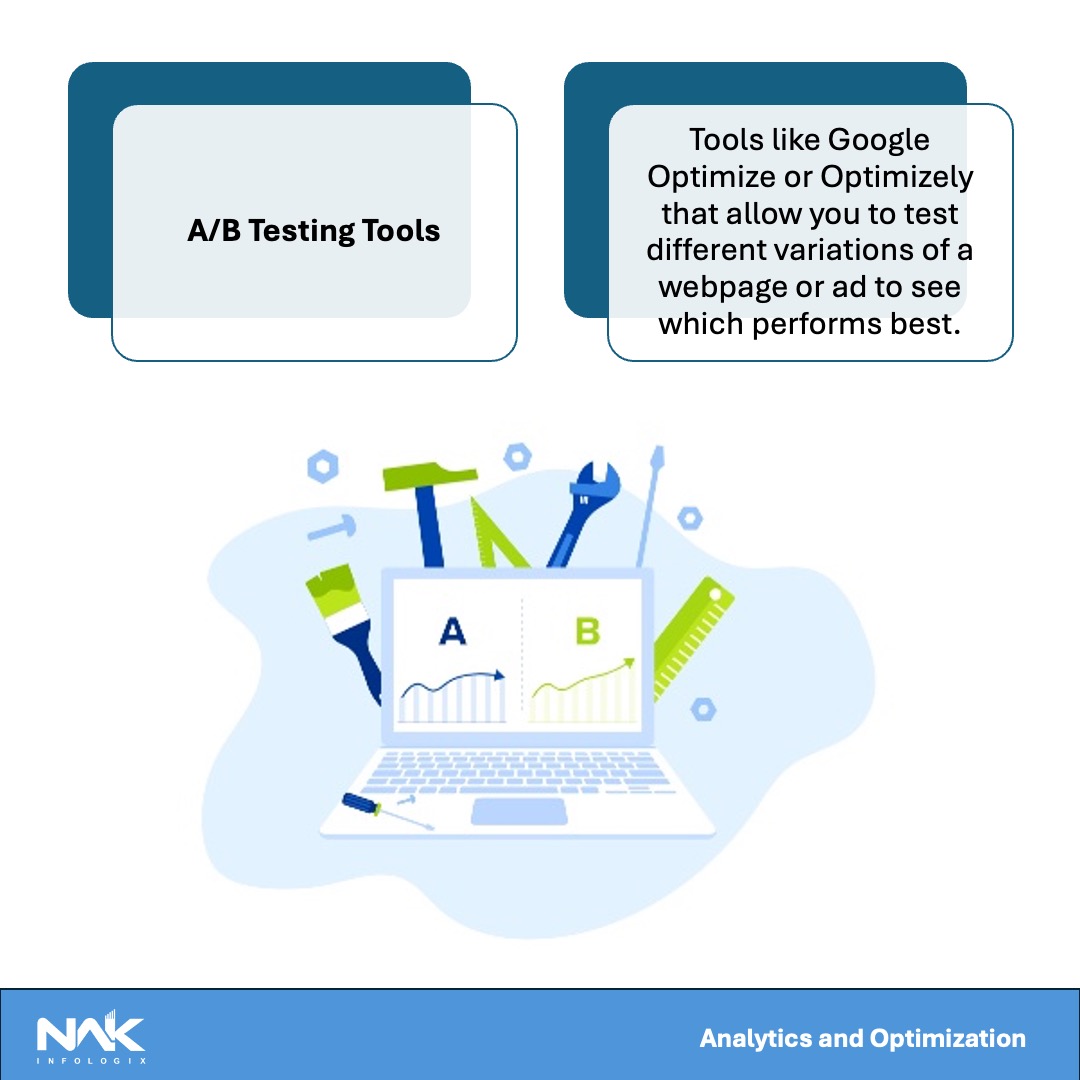 A/B Testing Tools

Tools like Google Optimize or Optimizely that allow you to test different variations of a webpage or ad to see which performs best.

A

B

NAK
INFOLOGIX

Analytics and Optimization